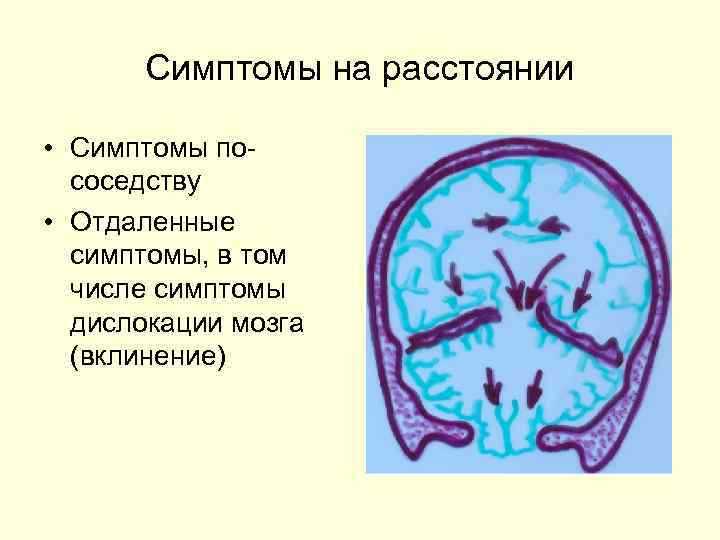 Симптомы на расстоянии

• Симптомы по-соседству

• Отдаленные симптомы, в том числе симптомы дислокации мозга (вклинение)